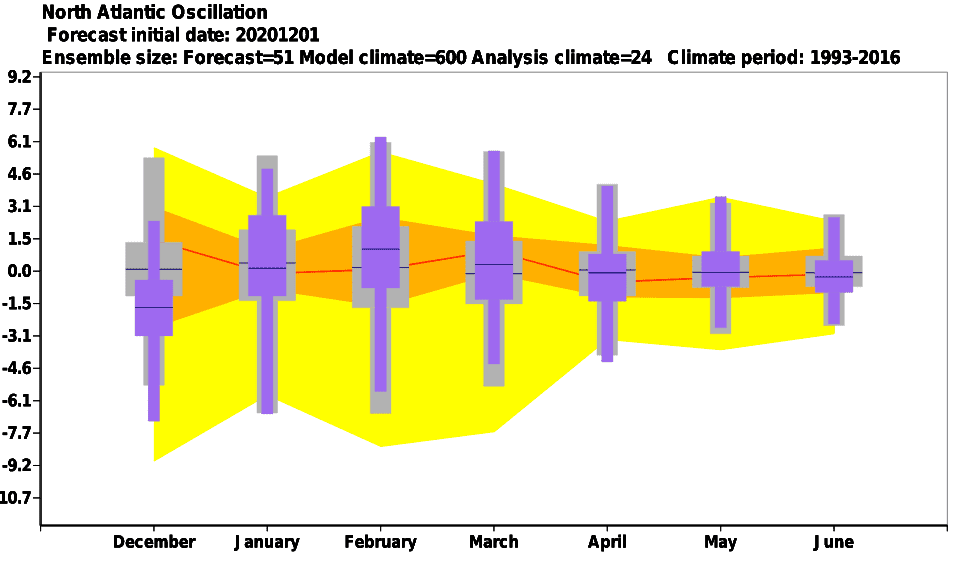 North Atlantic Oscillation
Forecast initial date: 20201201
Ensemble size: Forecast=51 Model climate=600 Analysis climate=24 Climate period: 1993-2016

9.2
7.7
6.1
4.6
3.1
1.5
0.0
-1.5
-3.1
-4.6
-6.1
-7.7
-9.2
10.7

December January February March April May June